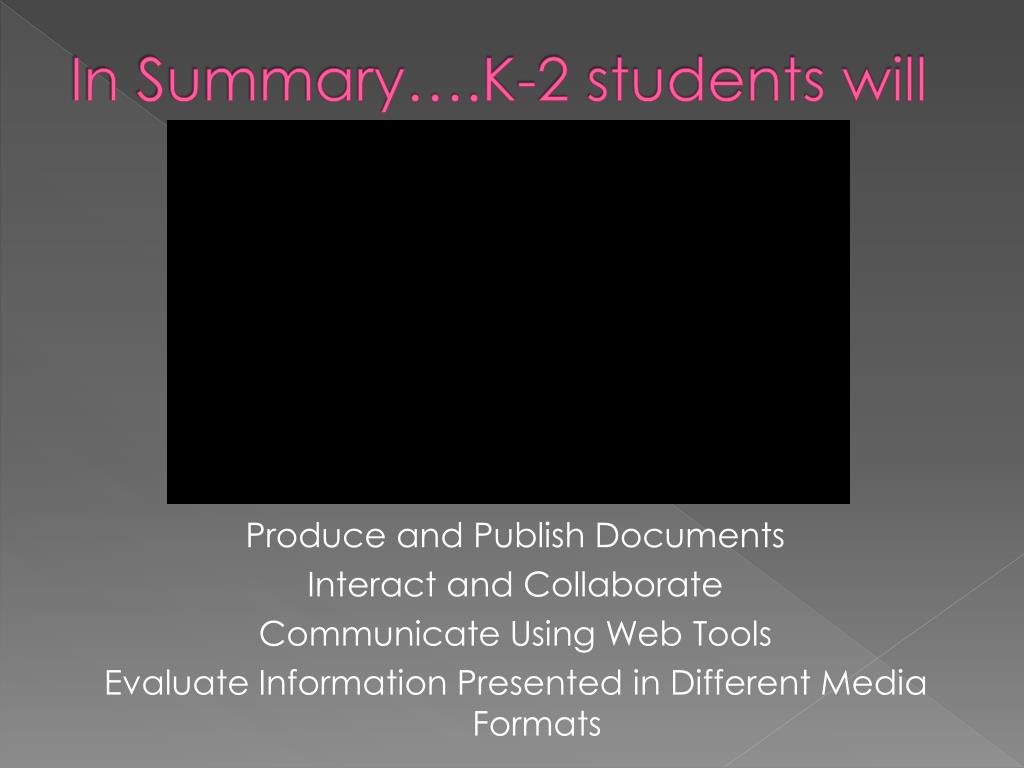 In Summary….K-2 students will

Produce and Publish Documents
Interact and Collaborate
Communicate Using Web Tools
Evaluate Information Presented in Different Media Formats